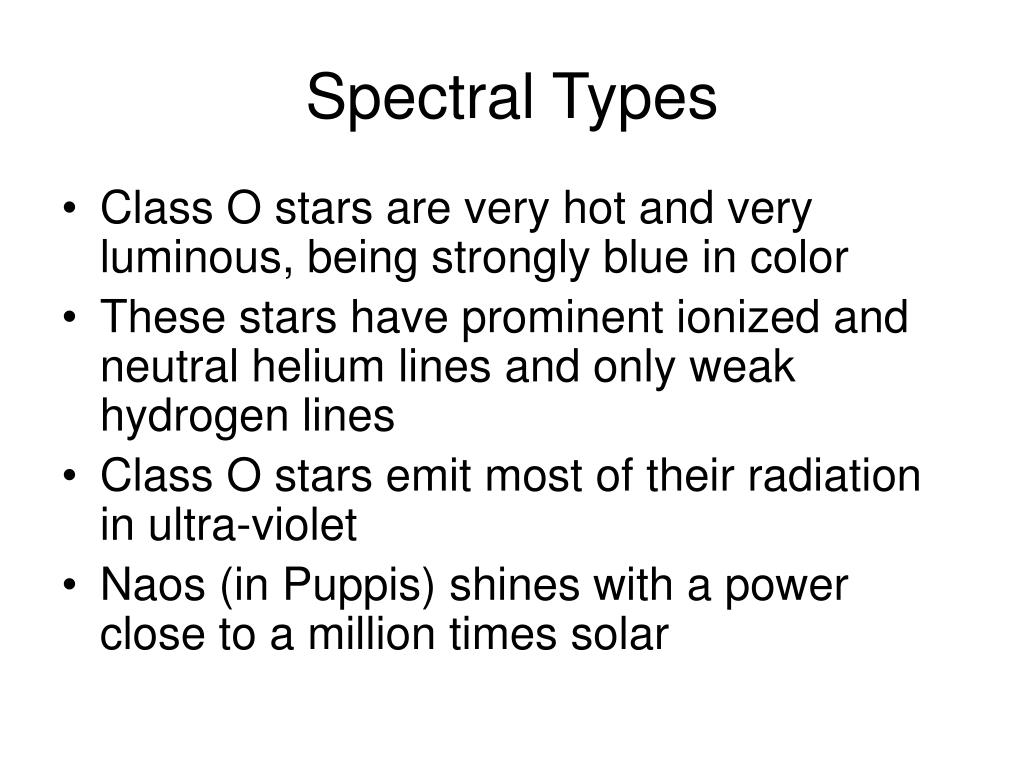 Spectral Types

• Class O stars are very hot and very luminous, being strongly blue in color
• These stars have prominent ionized and neutral helium lines and only weak hydrogen lines
• Class O stars emit most of their radiation in ultra-violet
• Naos (in Puppis) shines with a power close to a million times solar